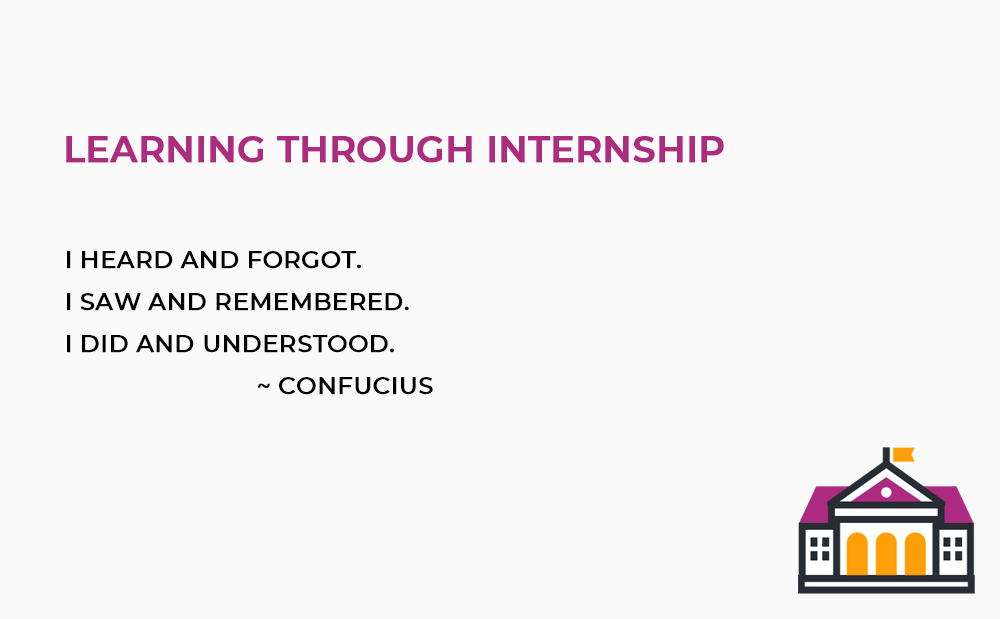 LEARNING THROUGH INTERNSHIP

I HEARD AND FORGOT.
I SAW AND REMEMBERED.
I DID AND UNDERSTOOD.
~ CONFUCIUS